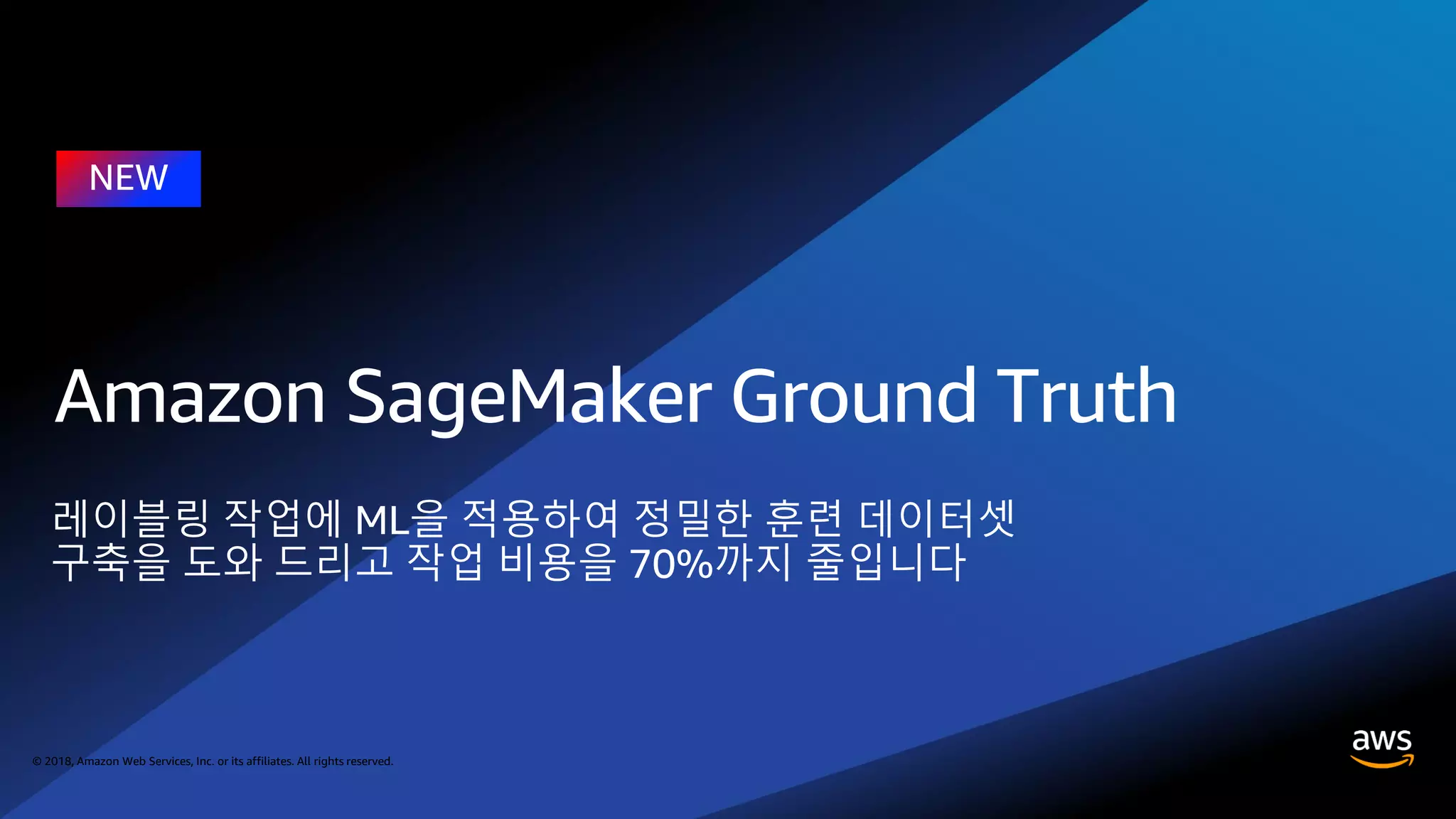 NEW

Amazon SageMaker Ground Truth

레이블링 작업에 ML을 적용하여 정밀한 훈련 데이터셋 구축을 도와 드리고 작업 비용을 70%까지 줄입니다

© 2018, Amazon Web Services, Inc. or its affiliates. All rights reserved.

aws